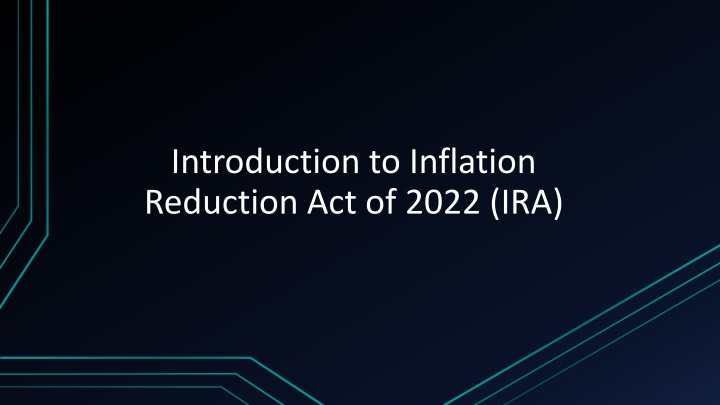 Introduction to Inflation Reduction Act of 2022 (IRA)